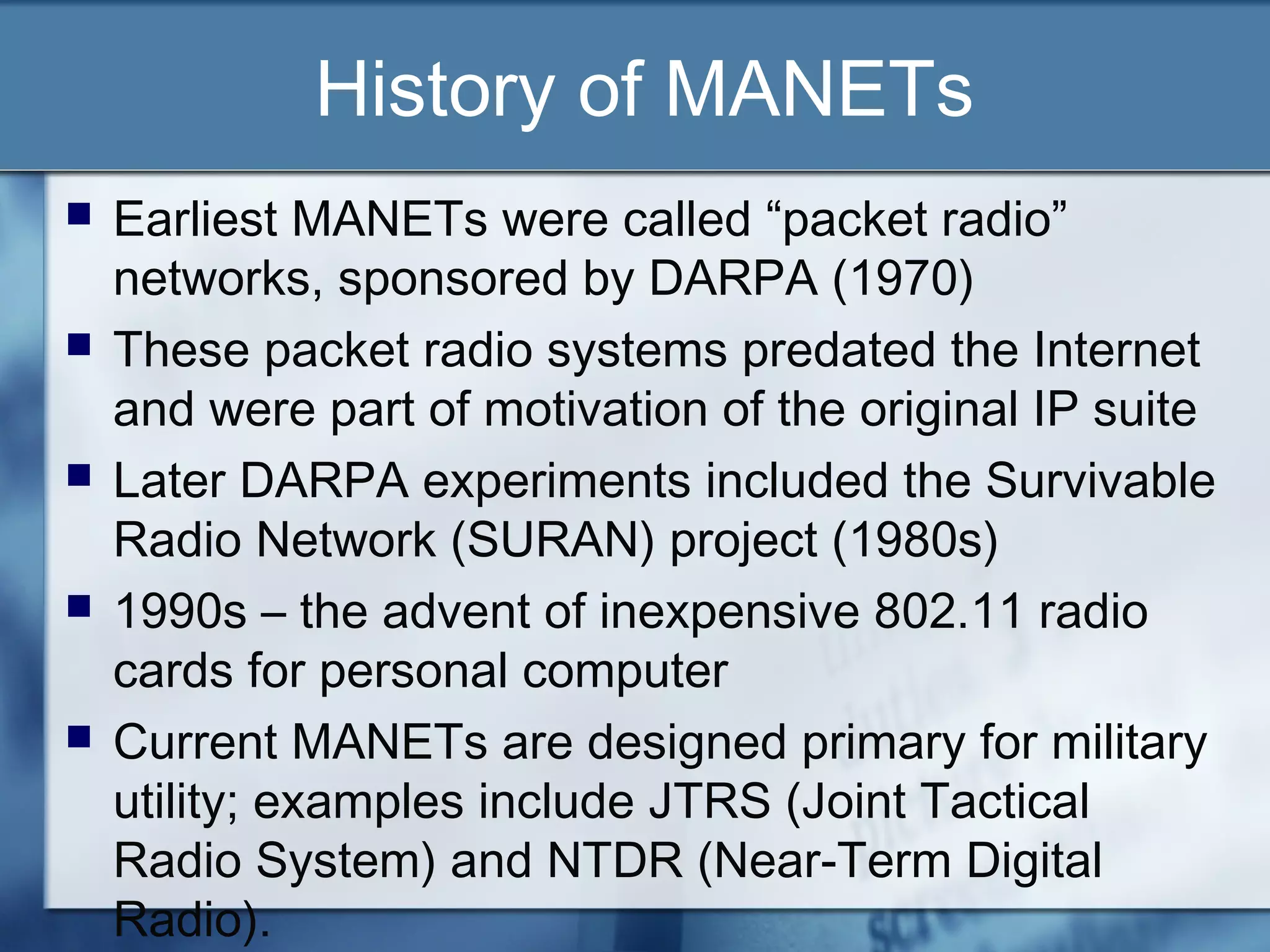 History of MANETs

■ Earliest MANETs were called “packet radio” networks, sponsored by DARPA (1970)

■ These packet radio systems predated the Internet and were part of motivation of the original IP suite

■ Later DARPA experiments included the Survivable Radio Network (SURAN) project (1980s)

■ 1990s – the advent of inexpensive 802.11 radio cards for personal computer

■ Current MANETs are designed primary for military utility; examples include JTRS (Joint Tactical Radio System) and NTDR (Near-Term Digital Radio).